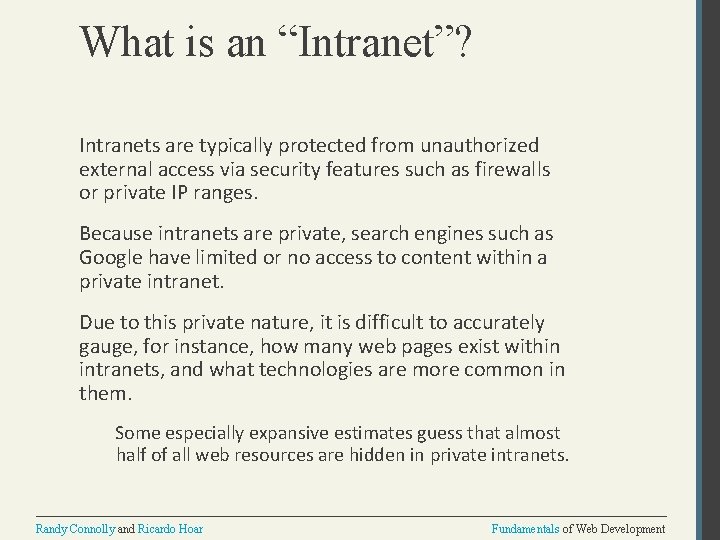 What is an "Intranet"?

Intranets are typically protected from unauthorized external access via security features such as firewalls or private IP ranges.

Because intranets are private, search engines such as Google have limited or no access to content within a private intranet.

Due to this private nature, it is difficult to accurately gauge, for instance, how many web pages exist within intranets, and what technologies are more common in them.

Some especially expansive estimates guess that almost half of all web resources are hidden in private intranets.

Randy Connolly and Ricardo Hoar

Fundamentals of Web Development